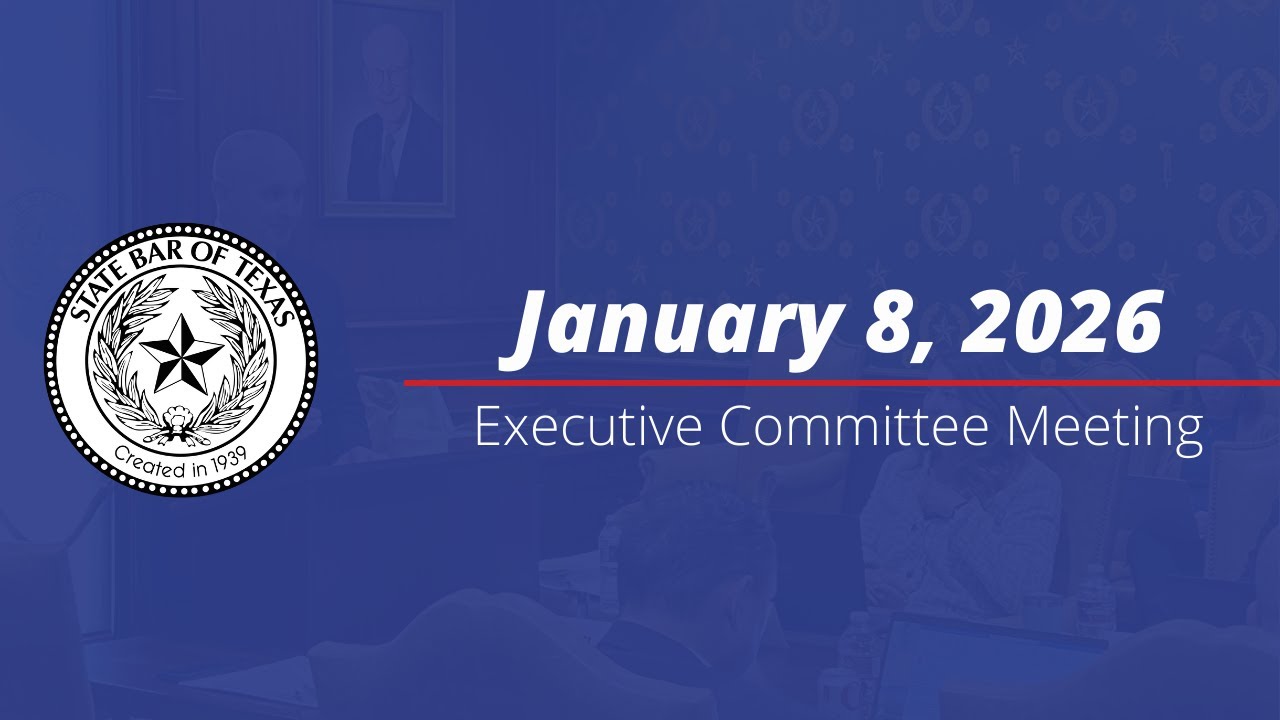 STATE BAR OF TEXAS
Created in 1939

January 8, 2026

Executive Committee Meeting